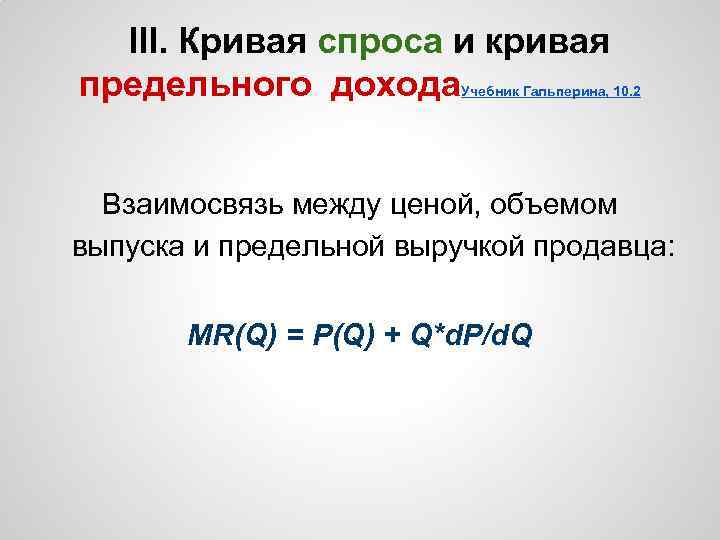 III. Кривая спроса и кривая предельного дохода Учебник Гальперина, 10.2

Взаимосвязь между ценой, объемом выпуска и предельной выручкой продавца:

$MR(Q) = P(Q) + Q*dP/dQ$